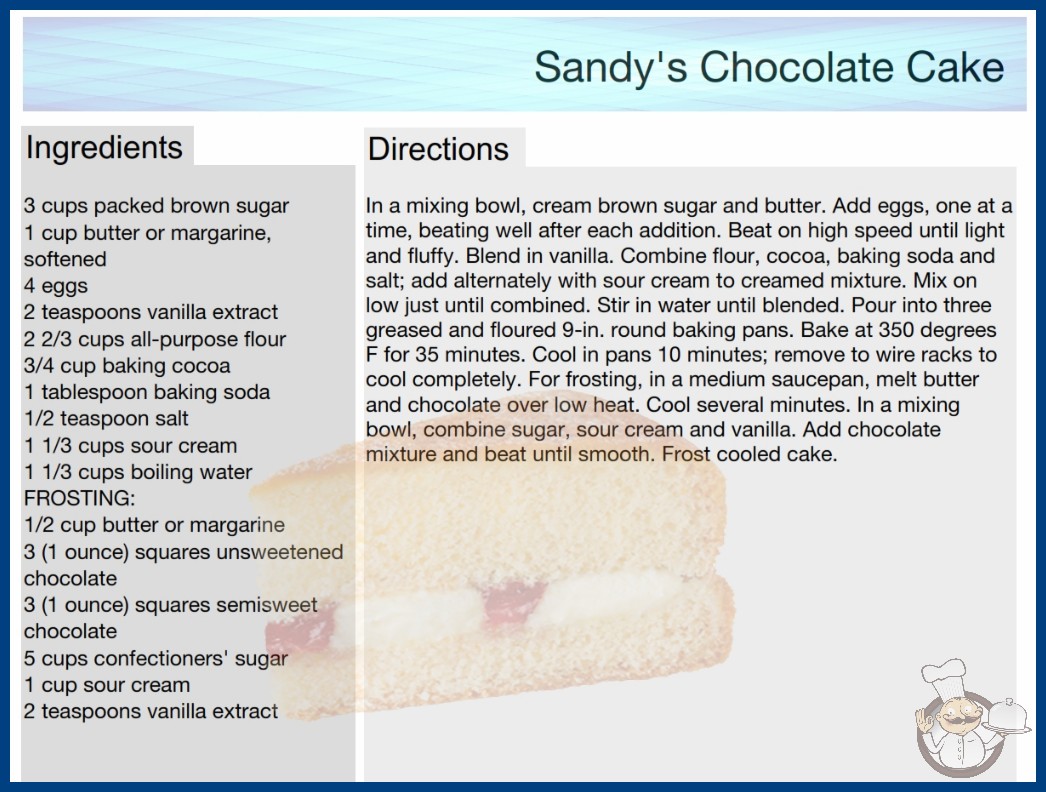 Sandy's Chocolate Cake

Ingredients

3 cups packed brown sugar
1 cup butter or margarine, softened
4 eggs
2 teaspoons vanilla extract
2 2/3 cups all-purpose flour
3/4 cup baking cocoa
1 tablespoon baking soda
1/2 teaspoon salt
1 1/3 cups sour cream
1 1/3 cups boiling water
FROSTING:
1/2 cup butter or margarine
3 (1 ounce) squares unsweetened chocolate
3 (1 ounce) squares semisweet chocolate
5 cups confectioners' sugar
1 cup sour cream
2 teaspoons vanilla extract

Directions

In a mixing bowl, cream brown sugar and butter. Add eggs, one at a time, beating well after each addition. Beat on high speed until light and fluffy. Blend in vanilla. Combine flour, cocoa, baking soda and salt; add alternately with sour cream to creamed mixture. Mix on low just until combined. Stir in water until blended. Pour into three greased and floured 9-in. round baking pans. Bake at 350 degrees F for 35 minutes. Cool in pans 10 minutes; remove to wire racks to cool completely. For frosting, in a medium saucepan, melt butter and chocolate over low heat. Cool several minutes. In a mixing bowl, combine sugar, sour cream and vanilla. Add chocolate mixture and beat until smooth. Frost cooled cake.